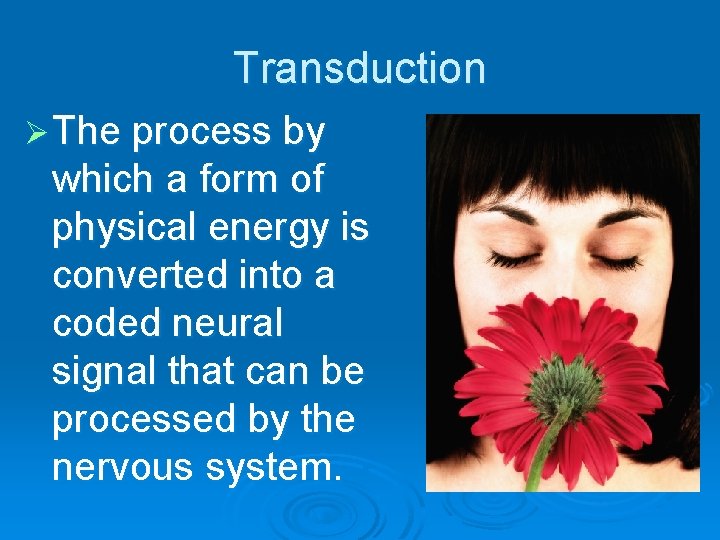 Transduction

➢ The process by which a form of physical energy is converted into a coded neural signal that can be processed by the nervous system.